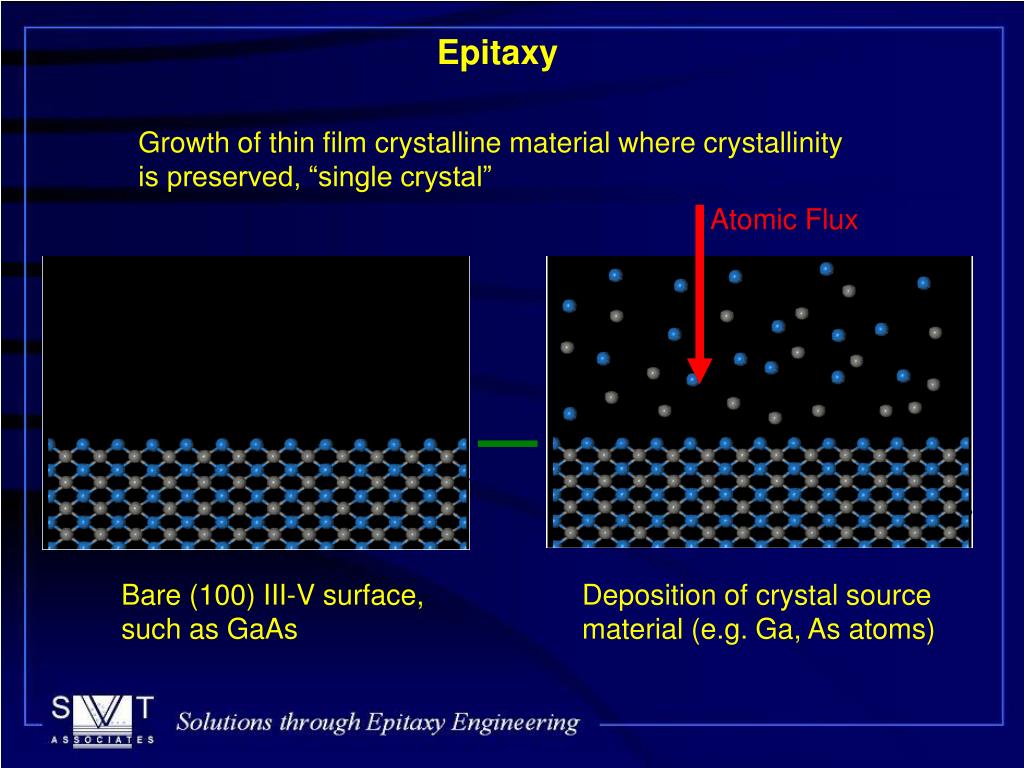 Epitaxy

Growth of thin film crystalline material where crystallinity is preserved, “single crystal”

Atomic Flux

Bare (100) III-V surface, such as GaAs

Deposition of crystal source material (e.g. Ga, As atoms)

SVT
ASSOCIATES

Solutions through Epitaxy Engineering